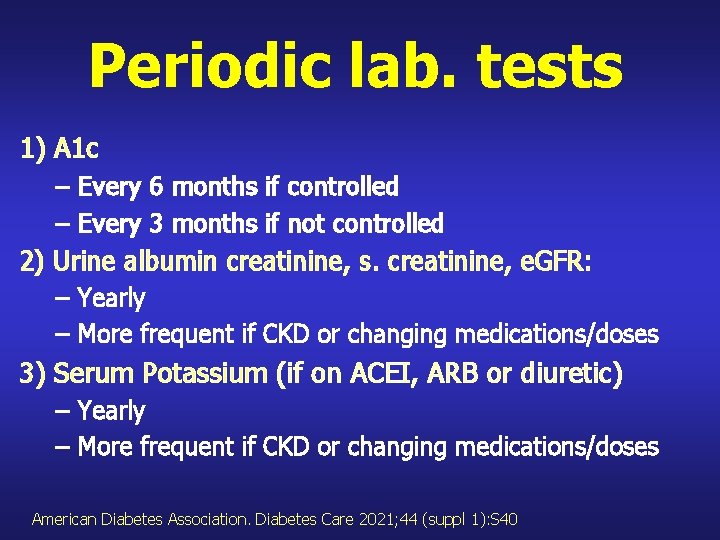 Periodic lab. tests

1) A1c
– Every 6 months if controlled
– Every 3 months if not controlled
2) Urine albumin creatinine, s. creatinine, eGFR:
– Yearly
– More frequent if CKD or changing medications/doses
3) Serum Potassium (if on ACEI, ARB or diuretic)
– Yearly
– More frequent if CKD or changing medications/doses

American Diabetes Association. Diabetes Care 2021;44 (suppl 1):S40